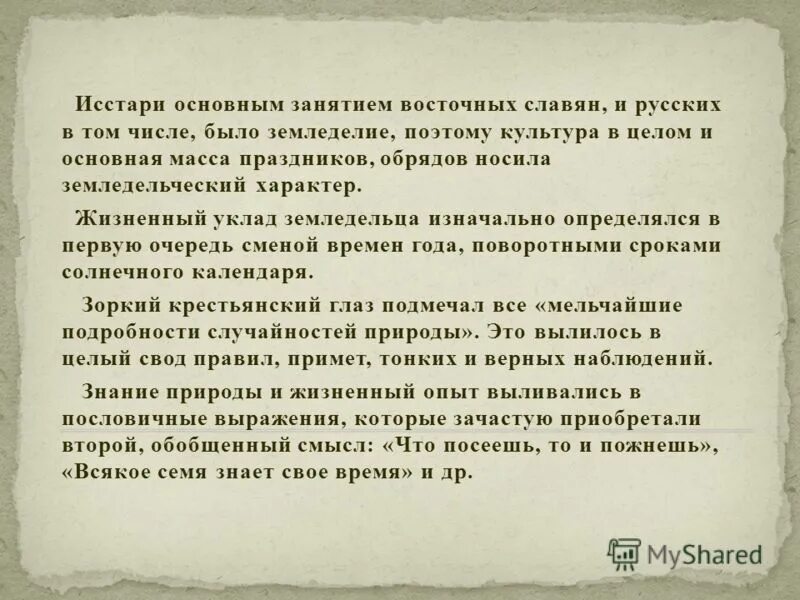 Исстари основным занятием восточных славян, и русских в том числе, было земледелие, поэтому культура в целом и основная масса праздников, обрядов носила земледельческий характер.

Жизненный уклад земледельца изначально определялся в первую очередь сменой времен года, поворотными сроками солнечного календаря.

Зоркий крестьянский глаз подмечал все «мельчайшие подробности случайностей природы». Это вылилось в целый свод правил, примет, тонких и верных наблюдений.

Знание природы и жизненный опыт выливались в пословичные выражения, которые зачастую приобретали второй, обобщенный смысл: «Что посеешь, то и пожнешь», «Всякое семя знает свое время» и др.

MyShared